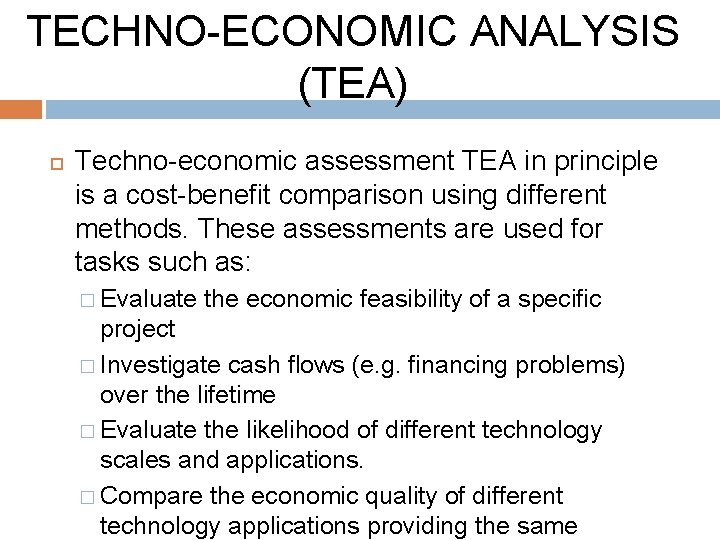 TECHNO-ECONOMIC ANALYSIS (TEA)

Techno-economic assessment TEA in principle is a cost-benefit comparison using different methods. These assessments are used for tasks such as:

Evaluate the economic feasibility of a specific project

Investigate cash flows (e.g. financing problems) over the lifetime

Evaluate the likelihood of different technology scales and applications.

Compare the economic quality of different technology applications providing the same